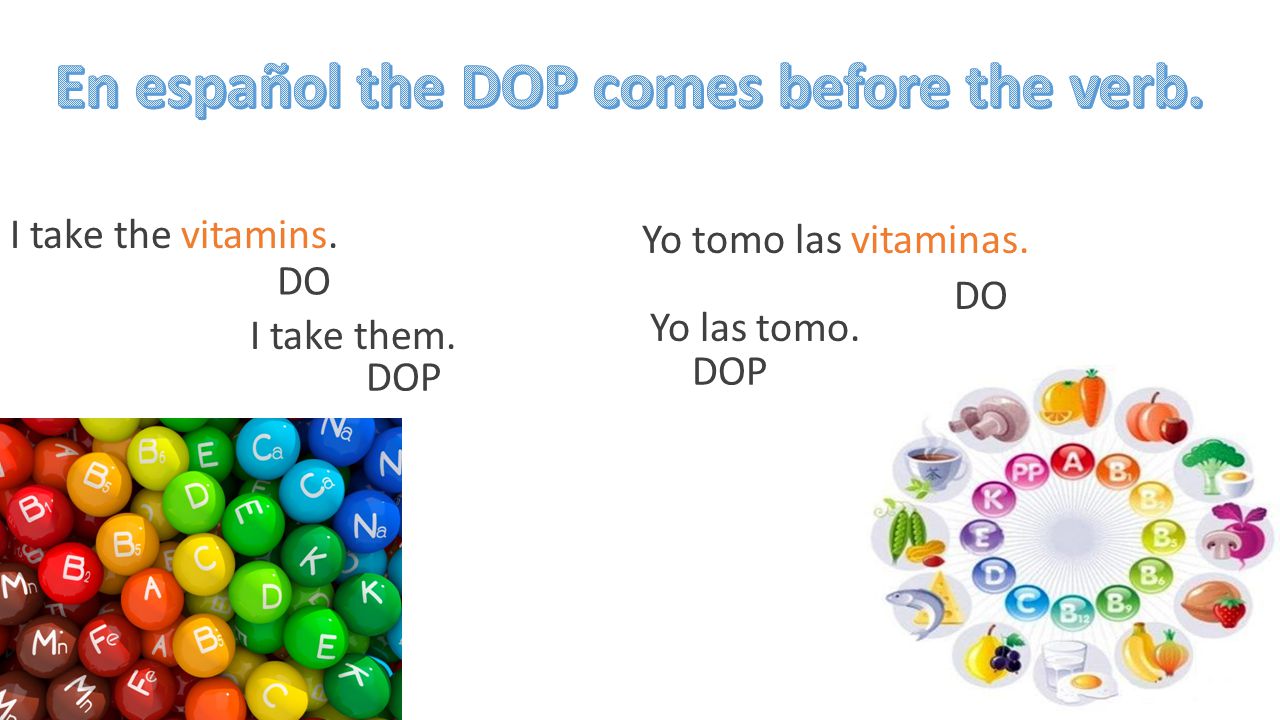 En español the DOP comes before the verb.

I take the vitamins.
DO
I take them.
DOP

Yo tomo las vitaminas.
DO
Yo las tomo.
DOP